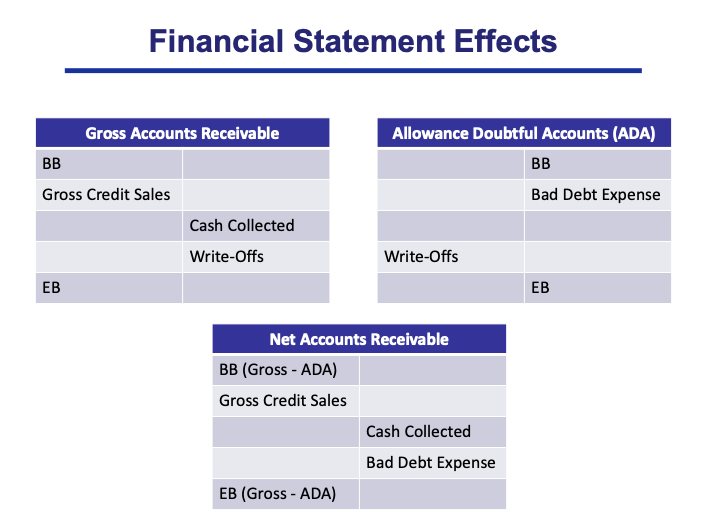 Financial Statement Effects

| Gross Accounts Receivable | |
|---|---|
| BB | |
| Gross Credit Sales | |
| | Cash Collected |
| | Write-Offs |
| EB | |

| Allowance Doubtful Accounts (ADA) | |
|---|---|
| | BB |
| | Bad Debt Expense |
| | |
| Write-Offs | |
| | EB |

| Net Accounts Receivable | |
|---|---|
| BB (Gross - ADA) | |
| Gross Credit Sales | |
| | Cash Collected |
| | Bad Debt Expense |
| EB (Gross - ADA) | |